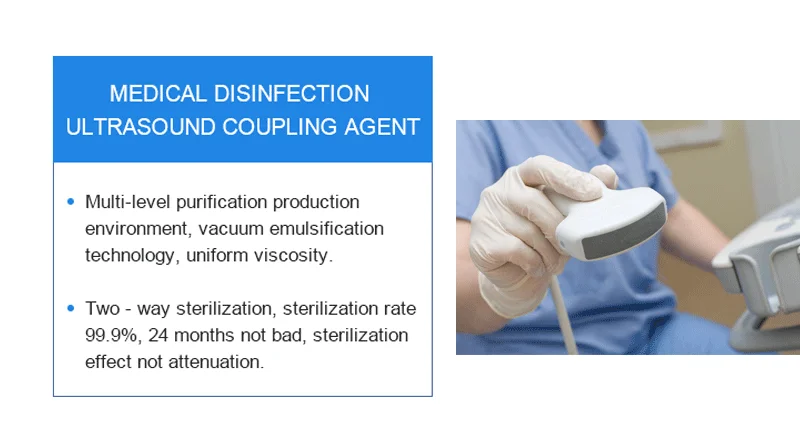 MEDICAL DISINFECTION ULTRASOUND COUPLING AGENT

• Multi-level purification production environment, vacuum emulsification technology, uniform viscosity.

• Two - way sterilization, sterilization rate 99.9%, 24 months not bad, sterilization effect not attenuation.